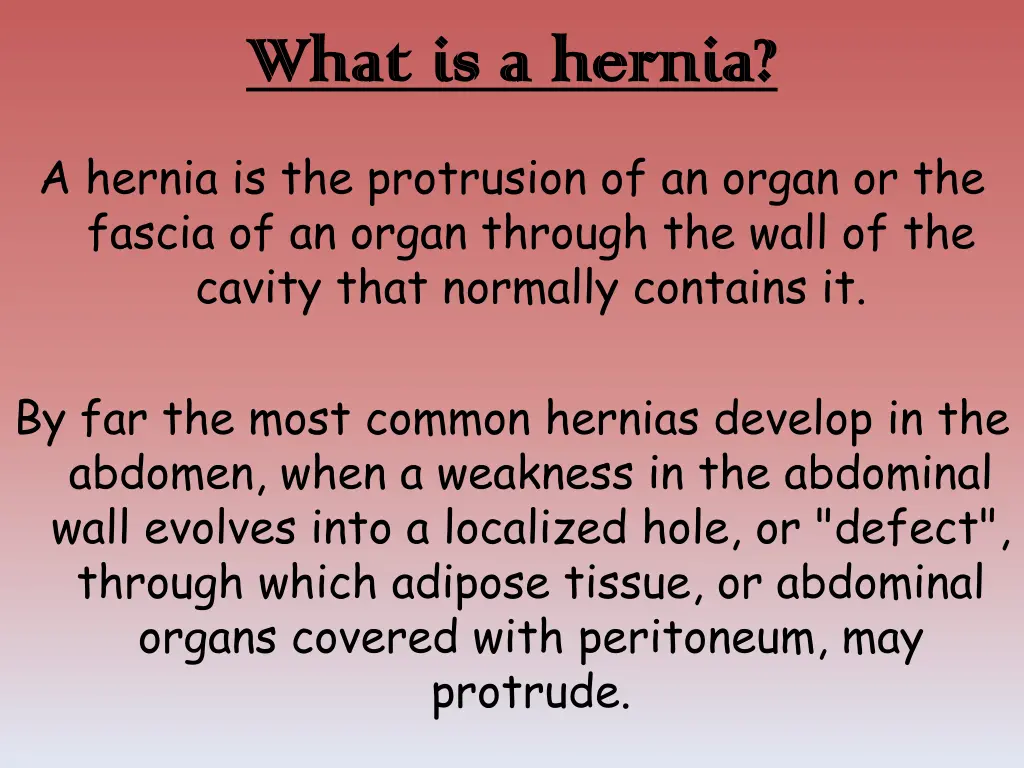 What is a hernia?

A hernia is the protrusion of an organ or the fascia of an organ through the wall of the cavity that normally contains it.

By far the most common hernias develop in the abdomen, when a weakness in the abdominal wall evolves into a localized hole, or "defect", through which adipose tissue, or abdominal organs covered with peritoneum, may protrude.